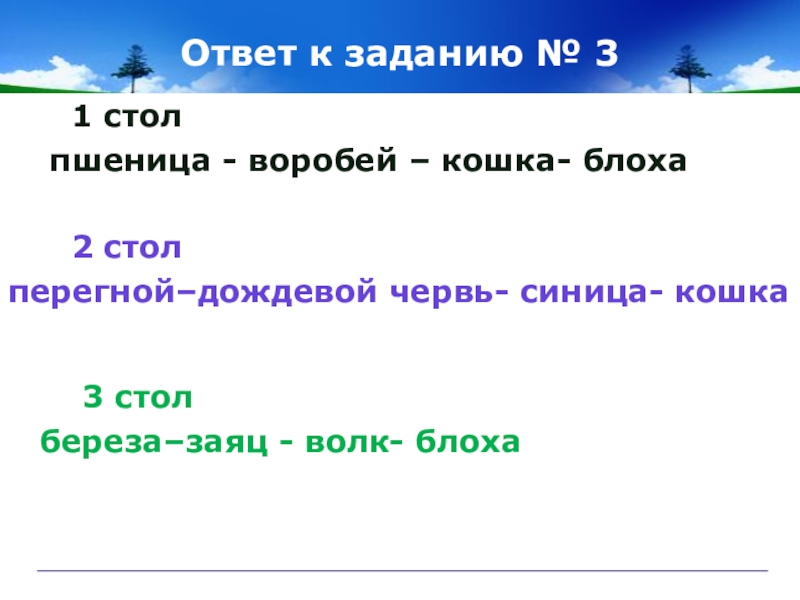 Ответ к заданию № 3

1 стол
пшеница - воробей – кошка- блоха

2 стол
перегной–дождевой червь- синица- кошка

3 стол
береза–заяц - волк- блоха